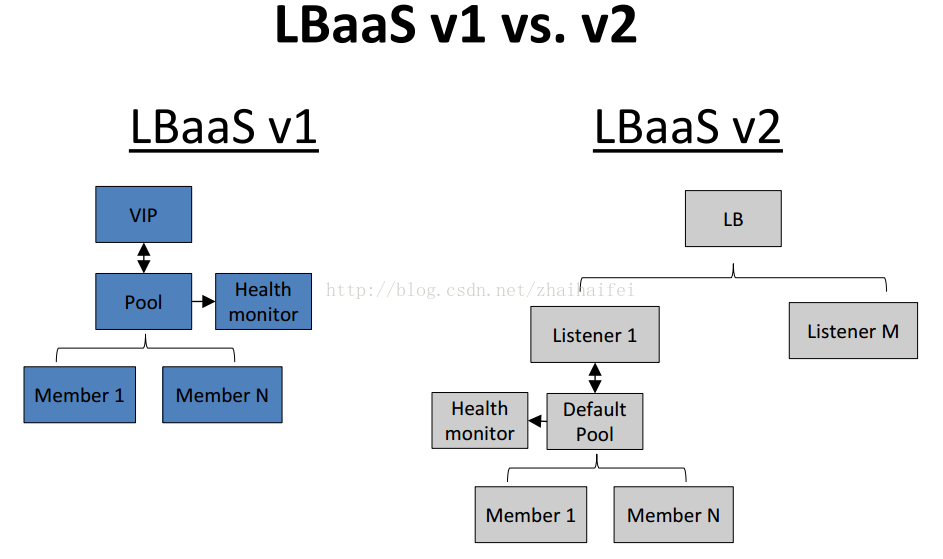 LBaaS v1 vs. v2

LBaaS v1

VIP

Pool

Health monitor

Member 1

Member N

LBaaS v2

LB

http://blog.csdn.net/zhaihaifei

Listener 1

Listener M

Health monitor

Default Pool

Member 1

Member N